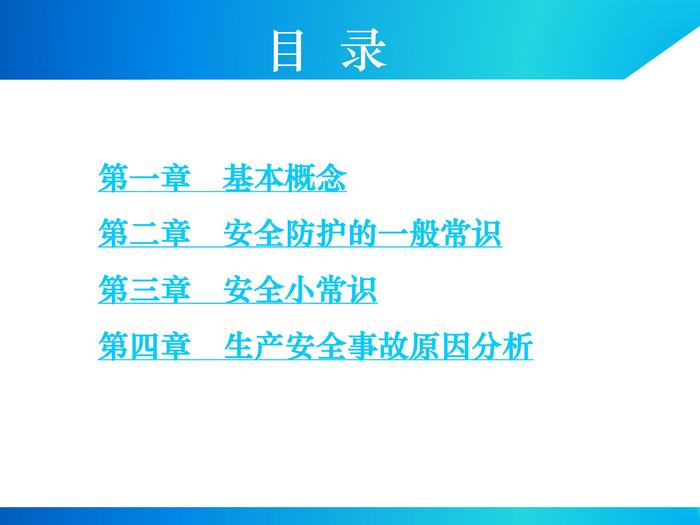 目 录

第一章 基本概念

第二章 安全防护的一般常识

第三章 安全小常识

第四章 生产安全事故原因分析